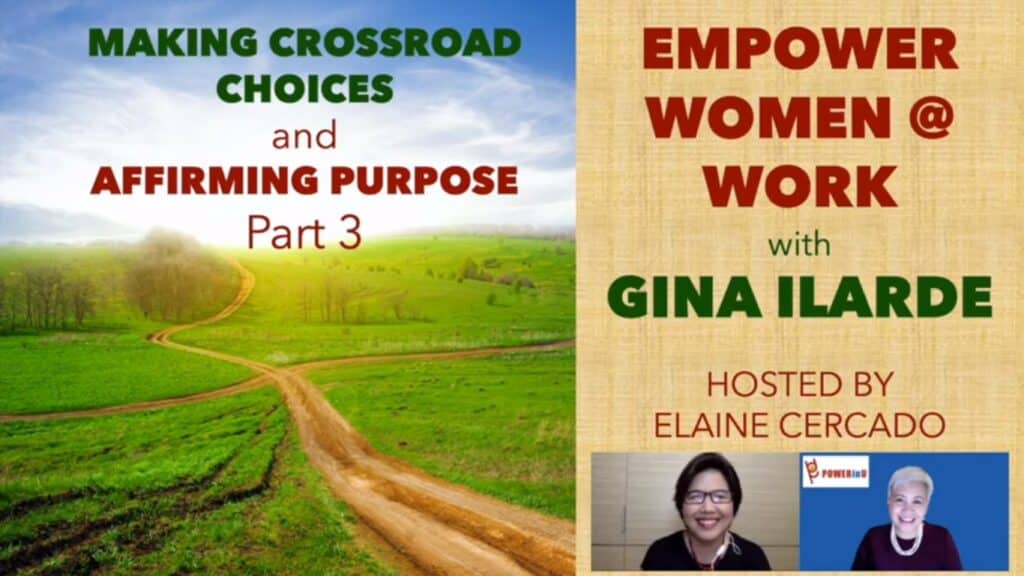 MAKING CROSSROAD CHOICES
and
AFFIRMING PURPOSE
Part 3

EMPOWER WOMEN @ WORK
with
GINA ILARDE

HOSTED BY
ELAINE CERCADO

POWERinU